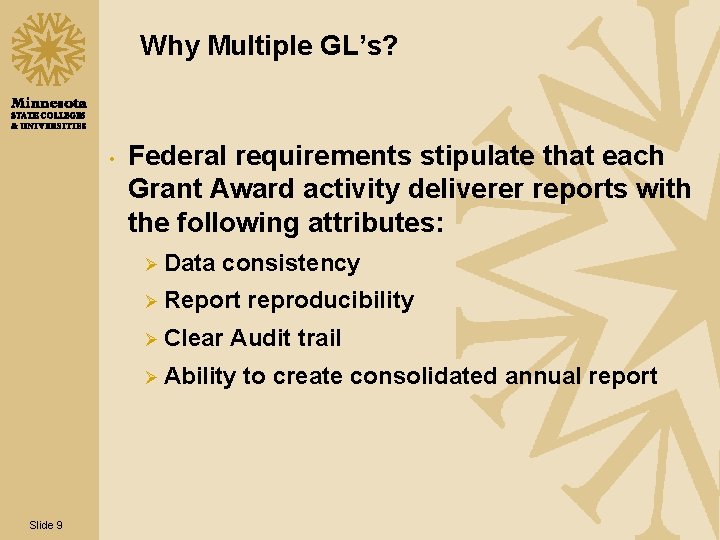 Minnesota
STATE COLLEGES
& UNIVERSITIES

Why Multiple GL's?

• Federal requirements stipulate that each Grant Award activity deliverer reports with the following attributes:
  ➢ Data consistency
  ➢ Report reproducibility
  ➢ Clear Audit trail
  ➢ Ability to create consolidated annual report

Slide 9